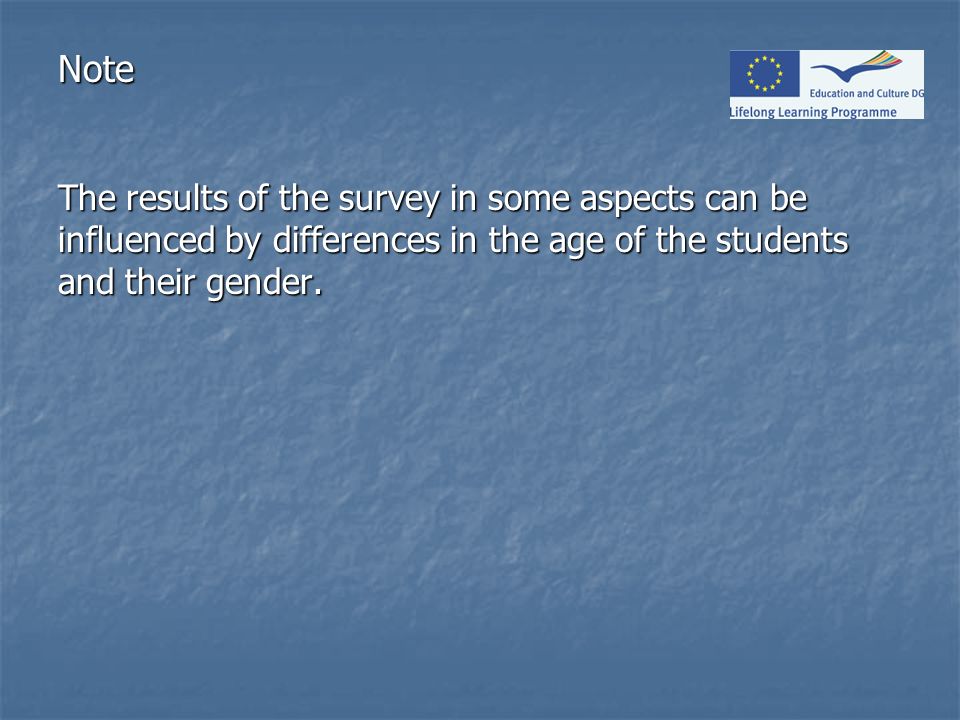 Note

Education and Culture DG
Lifelong Learning Programme

The results of the survey in some aspects can be influenced by differences in the age of the students and their gender.